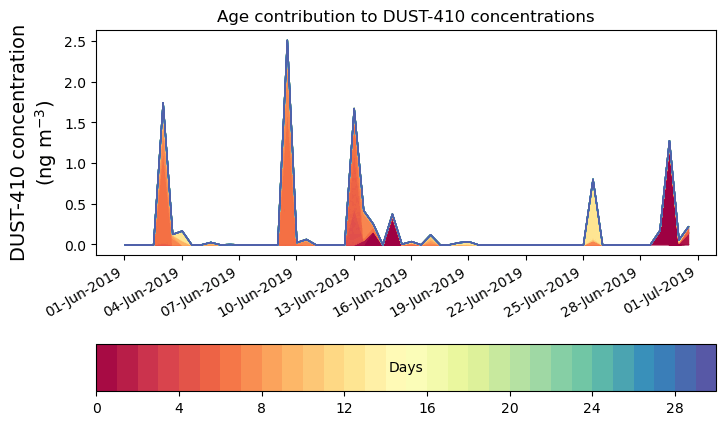 Age contribution to DUST-410 concentrations

DUST-410 concentration (ng m$^{-3}$)

2.5
2.0
1.5
1.0
0.5
0.0

01-Jun-2019
04-Jun-2019
07-Jun-2019
10-Jun-2019
13-Jun-2019
16-Jun-2019
19-Jun-2019
22-Jun-2019
25-Jun-2019
28-Jun-2019
01-Jul-2019

Days

0
4
8
12
16
20
24
28